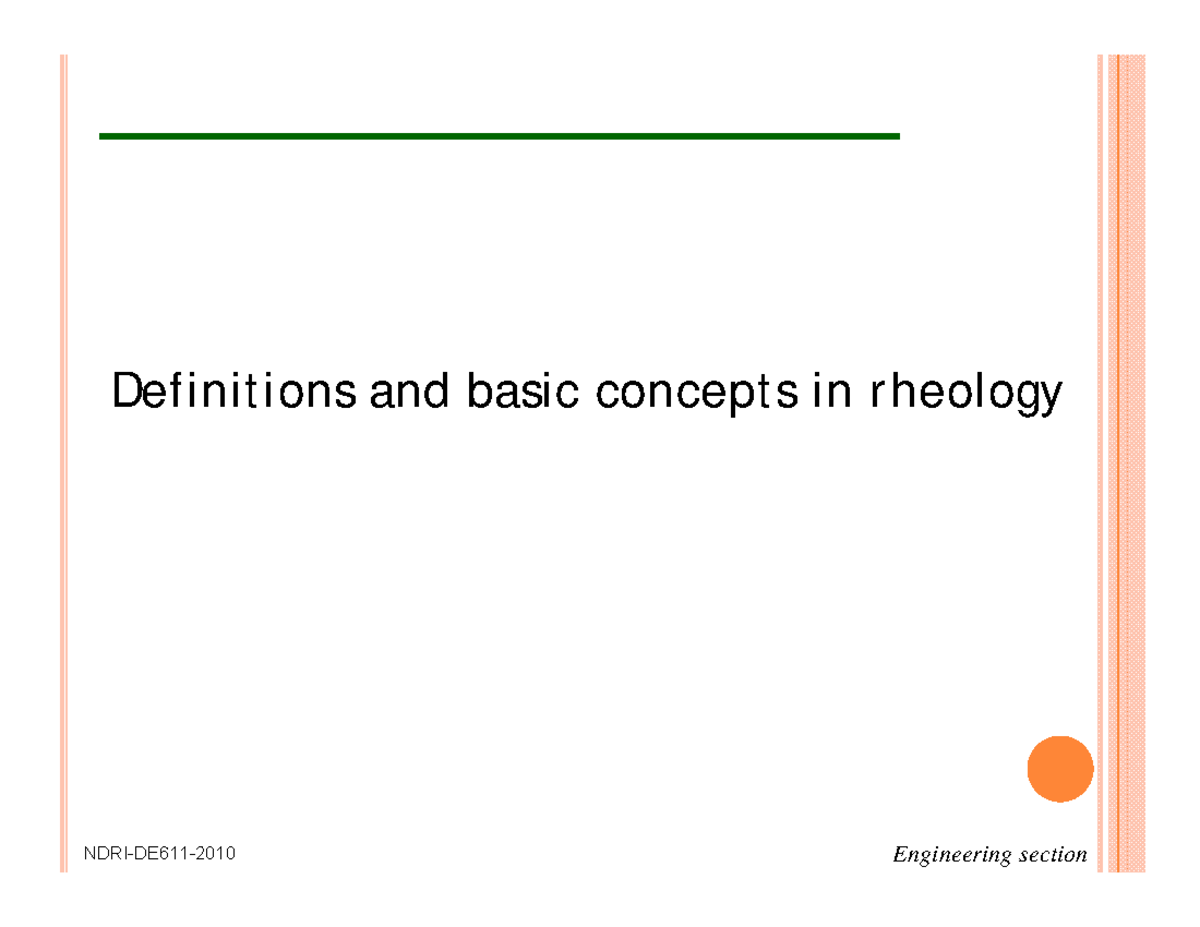 Definitions and basic concepts in rheology

NDRI-DE611-2010

Engineering section